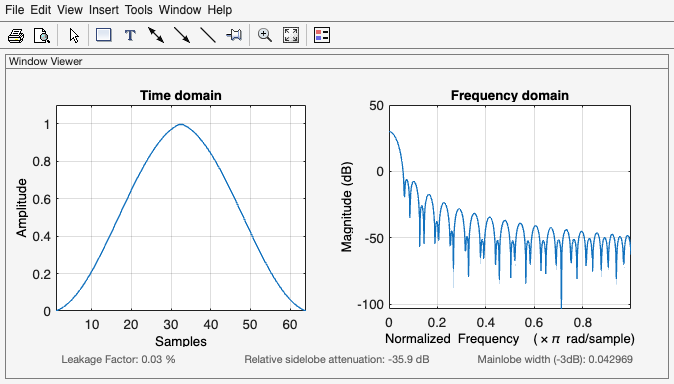 File Edit View Insert Tools Window Help

Window Viewer

Time domain

Amplitude

1
0.8
0.6
0.4
0.2
0

10 20 30 40 50 60

Samples

Frequency domain

Magnitude (dB)

50
0
-50
-100

0 0.2 0.4 0.6 0.8

Normalized Frequency ($\times \pi$ rad/sample)

Leakage Factor: 0.03 %

Relative sidelobe attenuation: -35.9 dB

Mainlobe width (-3dB): 0.042969